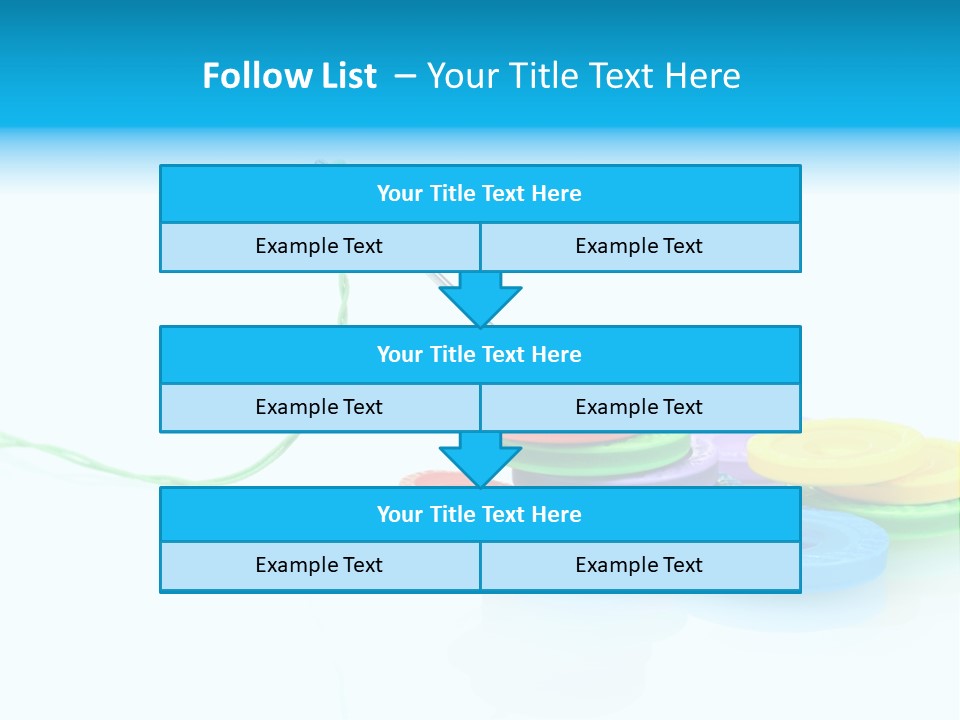 Follow List – Your Title Text Here

Your Title Text Here

Example Text

Example Text

Your Title Text Here

Example Text

Example Text

Your Title Text Here

Example Text

Example Text